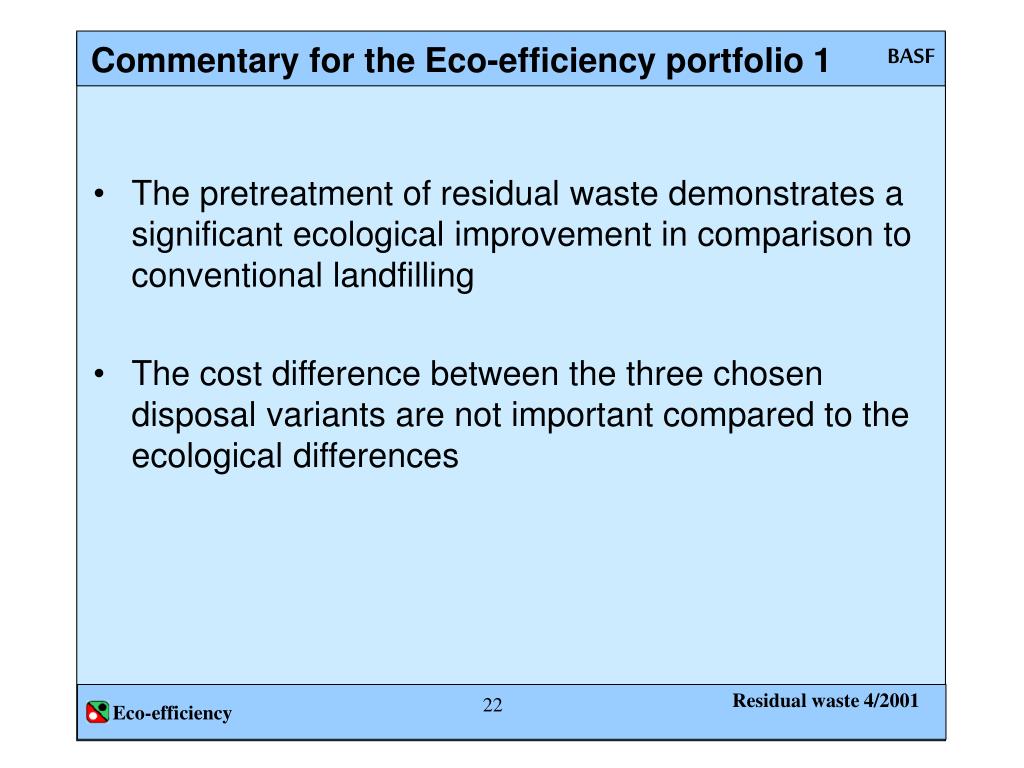 Commentary for the Eco-efficiency portfolio 1

BASF

• The pretreatment of residual waste demonstrates a significant ecological improvement in comparison to conventional landfilling

• The cost difference between the three chosen disposal variants are not important compared to the ecological differences

Eco-efficiency

22

Residual waste 4/2001